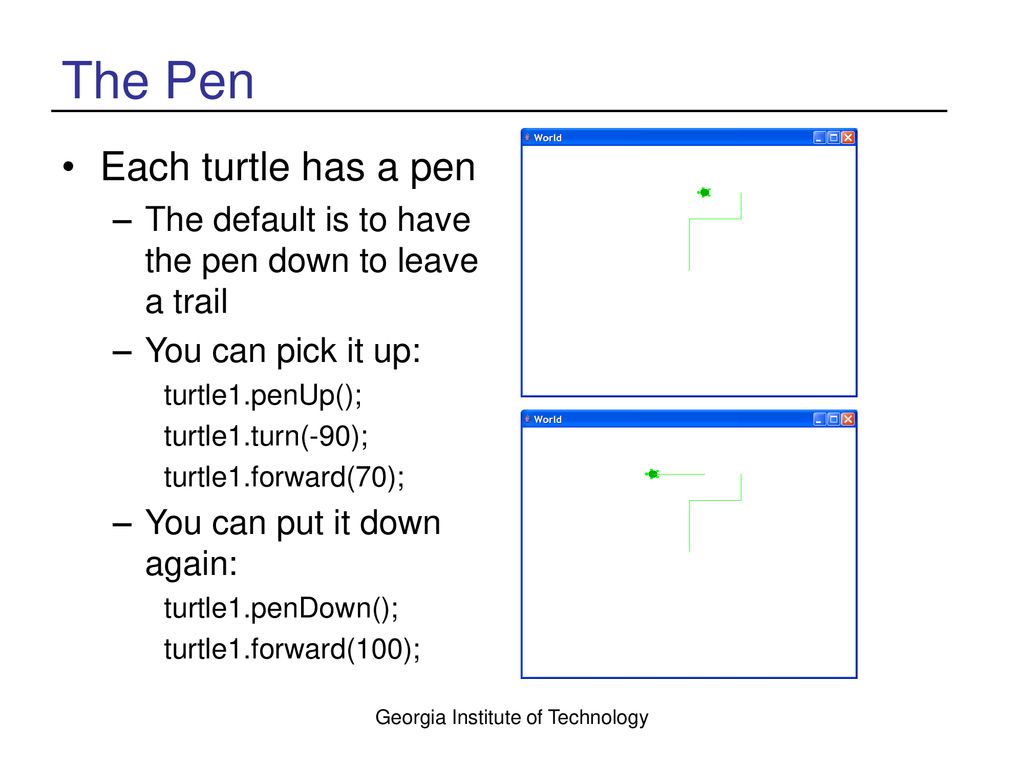 The Pen

• Each turtle has a pen
– The default is to have the pen down to leave a trail
– You can pick it up:
turtle1.penUp();
turtle1.turn(-90);
turtle1.forward(70);
– You can put it down again:
turtle1.penDown();
turtle1.forward(100);

World

World

Georgia Institute of Technology